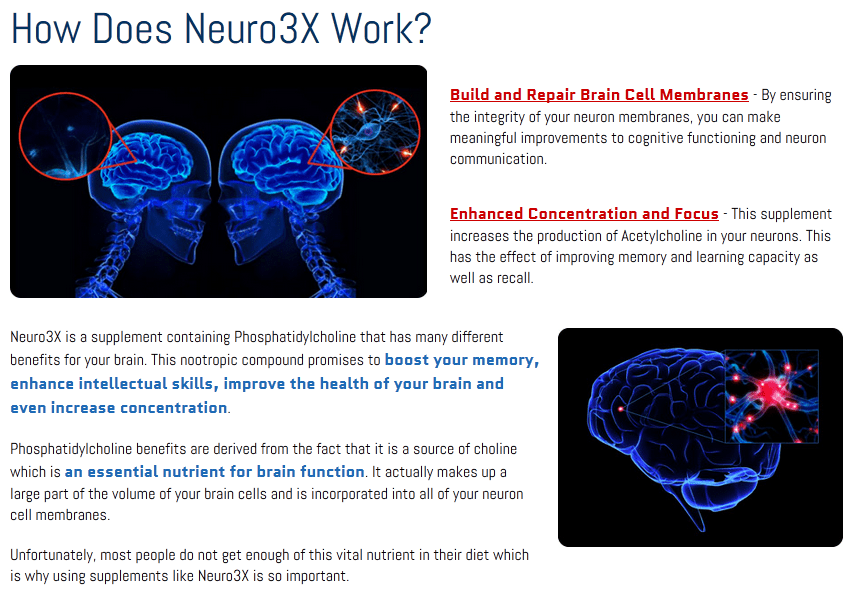 How Does Neuro3X Work?

Build and Repair Brain Cell Membranes - By ensuring the integrity of your neuron membranes, you can make meaningful improvements to cognitive functioning and neuron communication.

Enhanced Concentration and Focus - This supplement increases the production of Acetylcholine in your neurons. This has the effect of improving memory and learning capacity as well as recall.

Neuro3X is a supplement containing Phosphatidylcholine that has many different benefits for your brain. This nootropic compound promises to boost your memory, enhance intellectual skills, improve the health of your brain and even increase concentration.

Phosphatidylcholine benefits are derived from the fact that it is a source of choline which is an essential nutrient for brain function. It actually makes up a large part of the volume of your brain cells and is incorporated into all of your neuron cell membranes.

Unfortunately, most people do not get enough of this vital nutrient in their diet which is why using supplements like Neuro3X is so important.